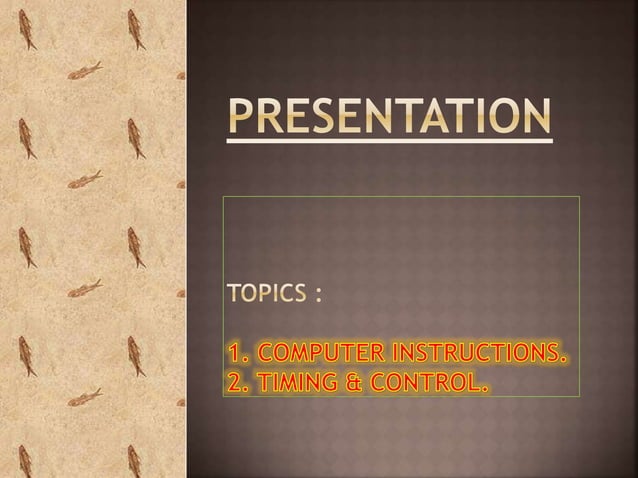 PRESENTATION

TOPICS :

1. COMPUTER INSTRUCTIONS.
2. TIMING & CONTROL.